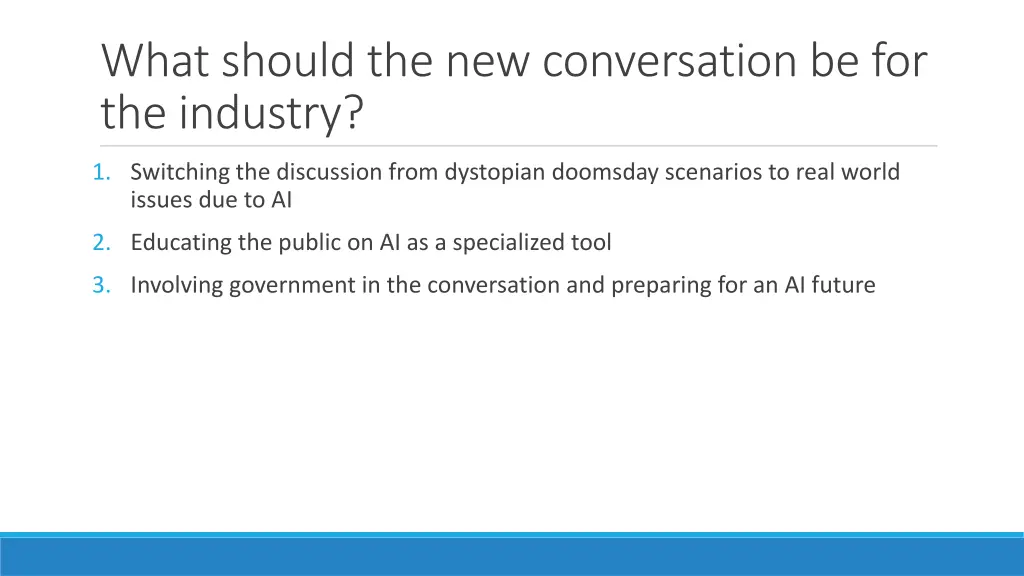 What should the new conversation be for the industry?

1. Switching the discussion from dystopian doomsday scenarios to real world issues due to AI
2. Educating the public on AI as a specialized tool
3. Involving government in the conversation and preparing for an AI future